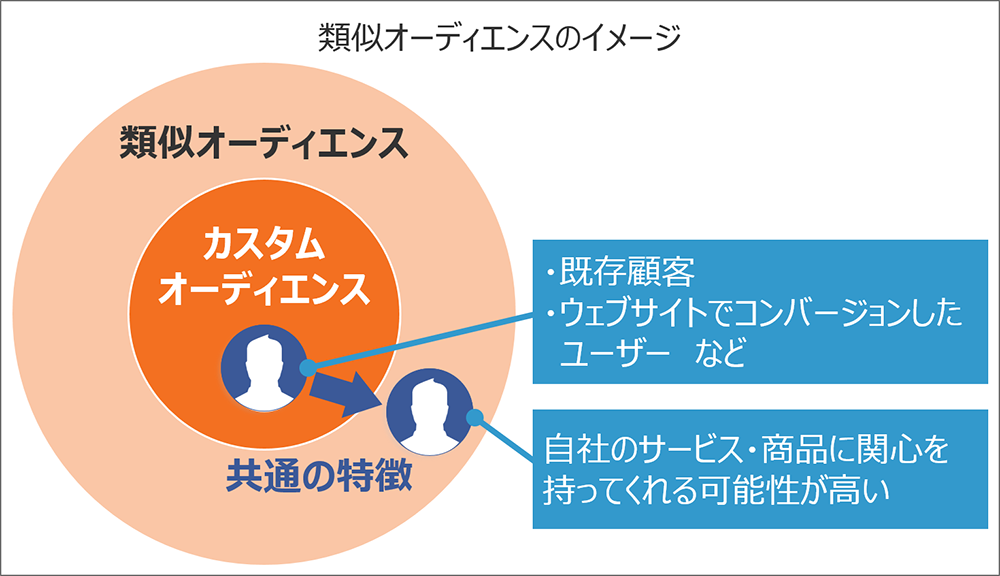 類似オーディエンスのイメージ

類似オーディエンス

カスタム
オーディエンス

共通の特徴

・既存顧客
・ウェブサイトでコンバージョンしたユーザー　など

自社のサービス・商品に関心を持ってくれる可能性が高い